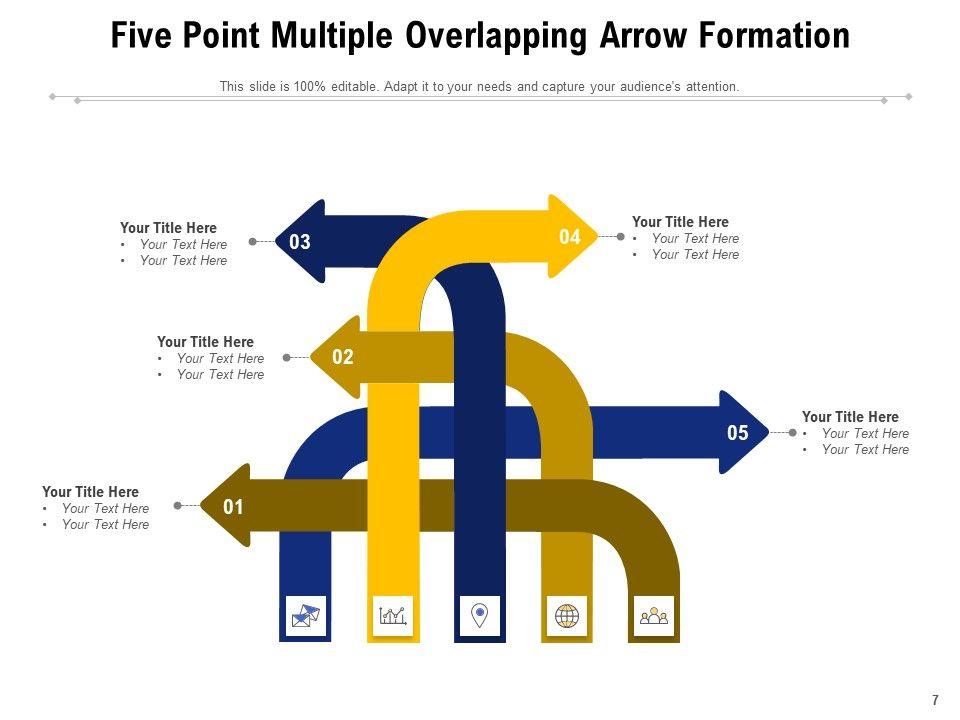 Five Point Multiple Overlapping Arrow Formation

This slide is 100% editable. Adapt it to your needs and capture your audience's attention.

Your Title Here
• Your Text Here
• Your Text Here

03

04

Your Title Here
• Your Text Here
• Your Text Here

Your Title Here
• Your Text Here
• Your Text Here

02

05

Your Title Here
• Your Text Here
• Your Text Here

Your Title Here
• Your Text Here
• Your Text Here

01

7